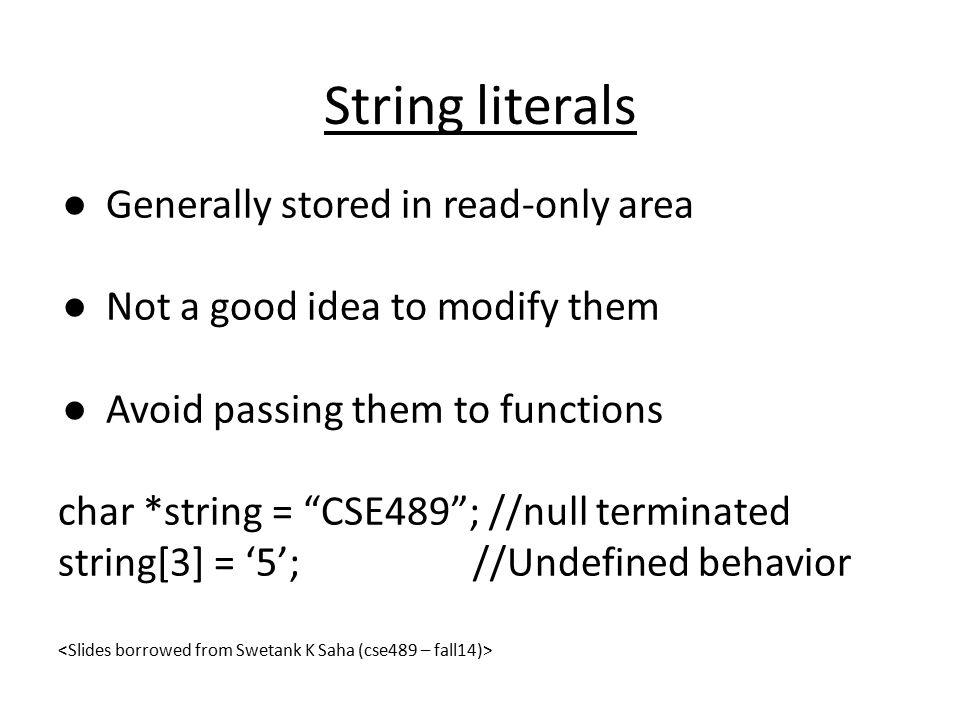 String literals

● Generally stored in read-only area

● Not a good idea to modify them

● Avoid passing them to functions

char *string = “CSE489”; //null terminated
string[3] = ‘5’; //Undefined behavior

<Slides borrowed from Swetank K Saha (cse489 – fall14)>